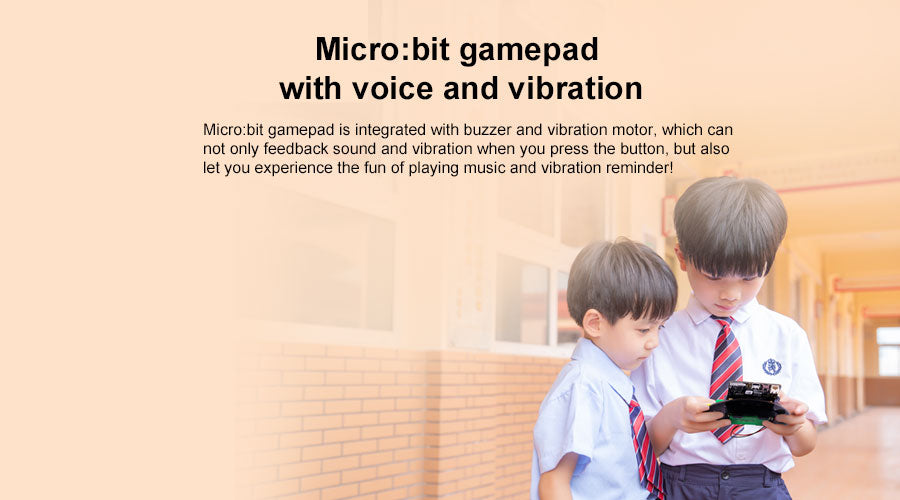 Micro:bit gamepad
with voice and vibration

Micro:bit gamepad is integrated with buzzer and vibration motor, which can not only feedback sound and vibration when you press the button, but also let you experience the fun of playing music and vibration reminder!